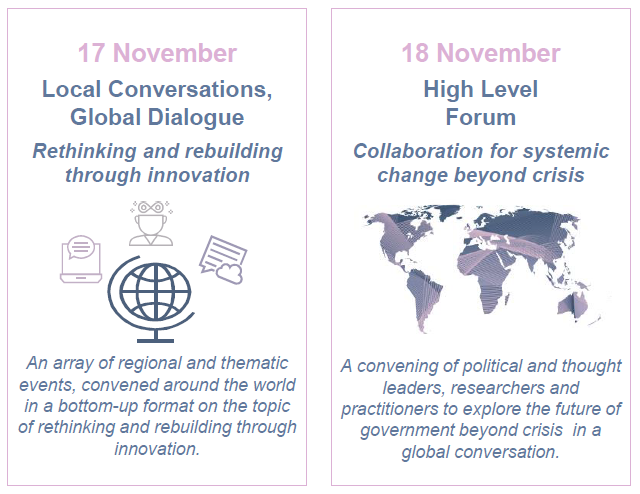 17 November

Local Conversations, Global Dialogue

Rethinking and rebuilding through innovation

An array of regional and thematic events, convened around the world in a bottom-up format on the topic of rethinking and rebuilding through innovation.

18 November

High Level Forum

Collaboration for systemic change beyond crisis

A convening of political and thought leaders, researchers and practitioners to explore the future of government beyond crisis in a global conversation.